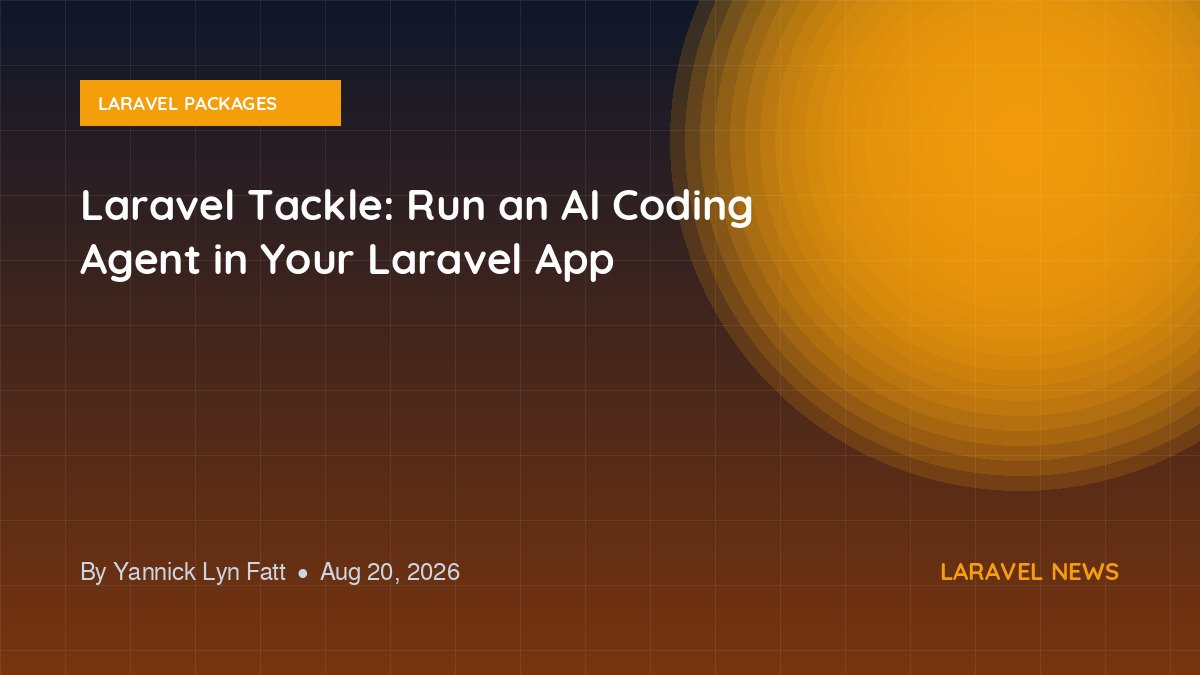 LARAVEL PACKAGES

Laravel Tackle: Run an AI Coding Agent in Your Laravel App

By Yannick Lyn Fatt • Aug 20, 2026

LARAVEL NEWS